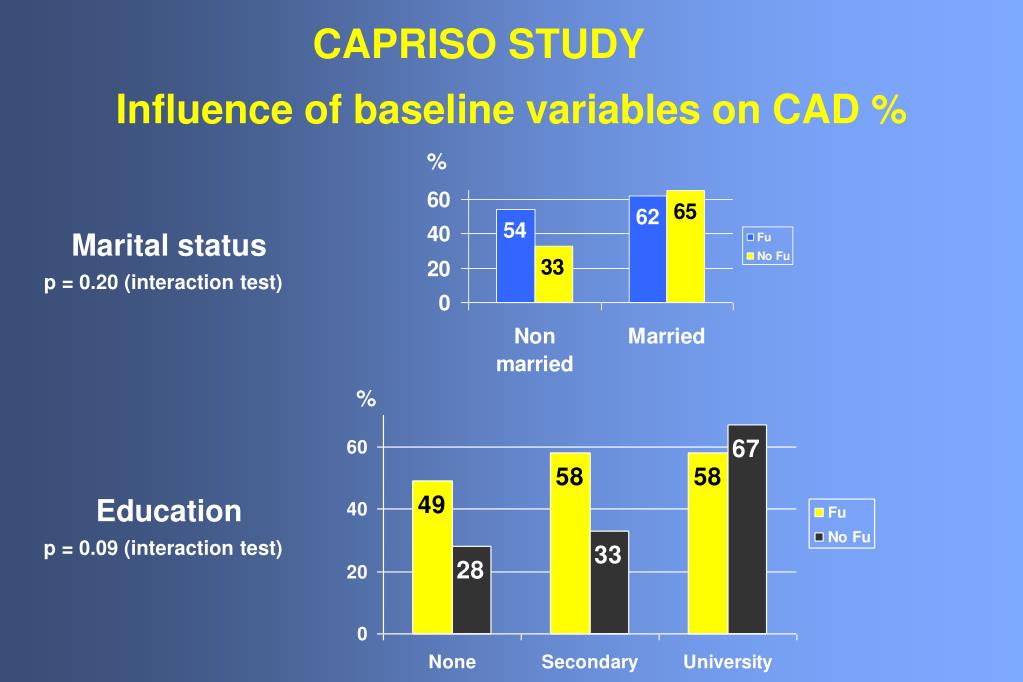 CAPRISO STUDY

Influence of baseline variables on CAD %

Marital status
p = 0.20 (interaction test)

%
60
40
20
0
54
33
62
65
Fu
No Fu
Non married
Married

Education
p = 0.09 (interaction test)

%
60
40
20
0
49
28
58
33
58
67
Fu
No Fu
None
Secondary
University